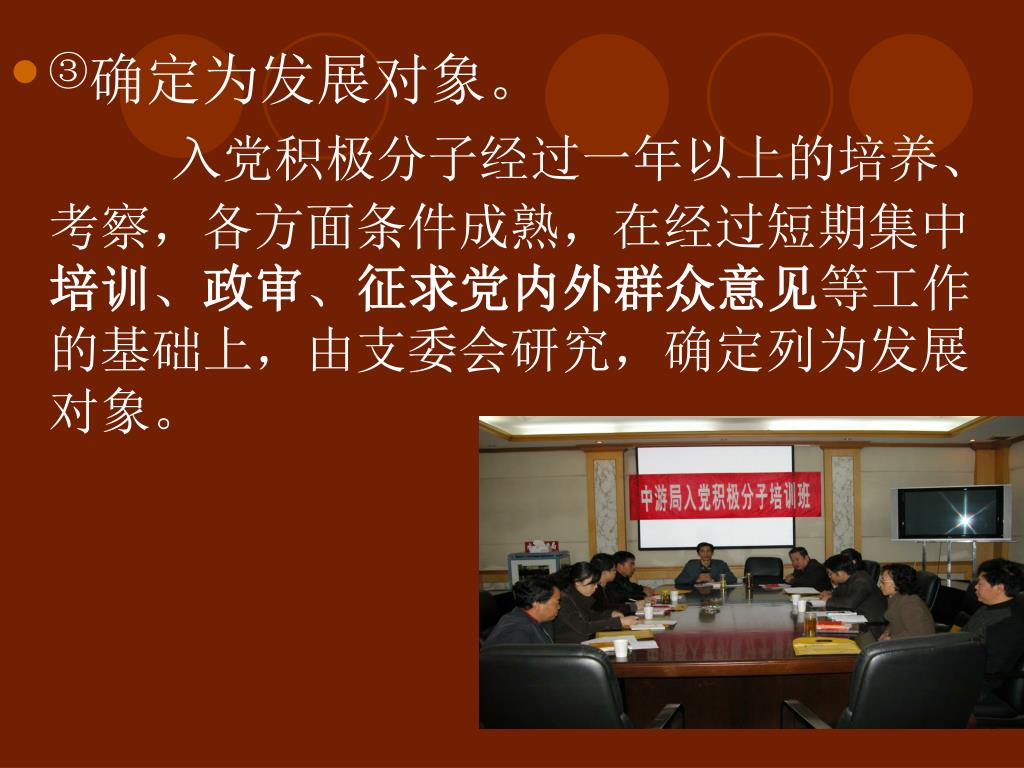 ③确定为发展对象。

入党积极分子经过一年以上的培养、考察，各方面条件成熟，在经过短期集中培训、政审、征求党内外群众意见等工作的基础上，由支委会研究，确定列为发展对象。

中游局入党积极分子培训班